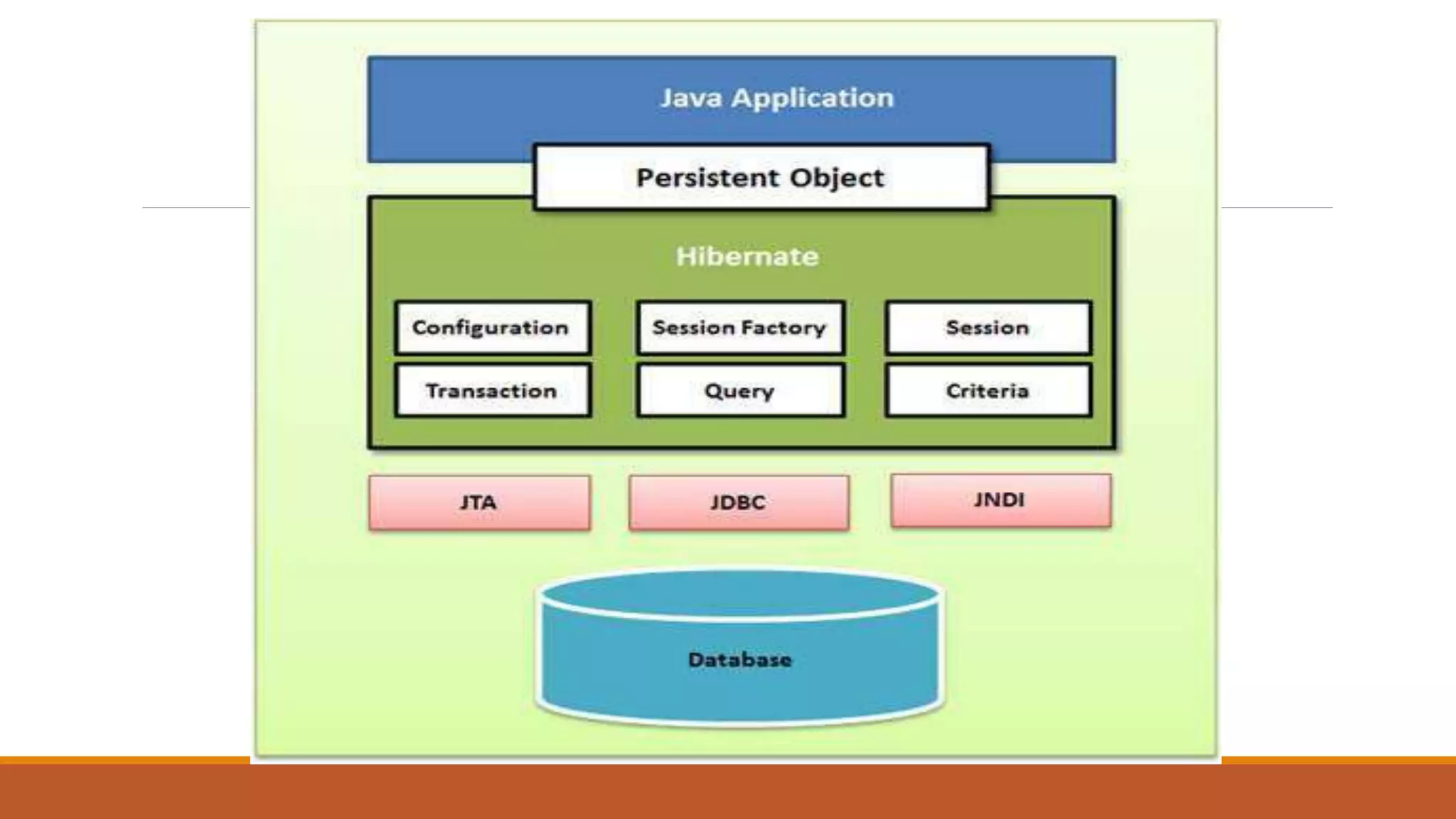 Java Application

Persistent Object

Hibernate

Configuration

Session Factory

Session

Transaction

Query

Criteria

JTA

JDBC

JNDI

Database